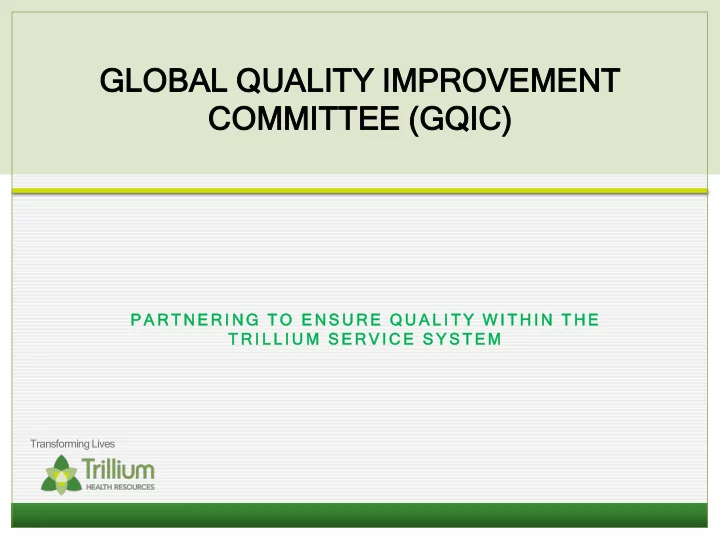 GLOBAL QUALITY IMPROVEMENT COMMITTEE (GQIC)

PARTNERING TO ENSURE QUALITY WITHIN THE TRILLIUM SERVICE SYSTEM

Transforming Lives

Trillium
HEALTH RESOURCES